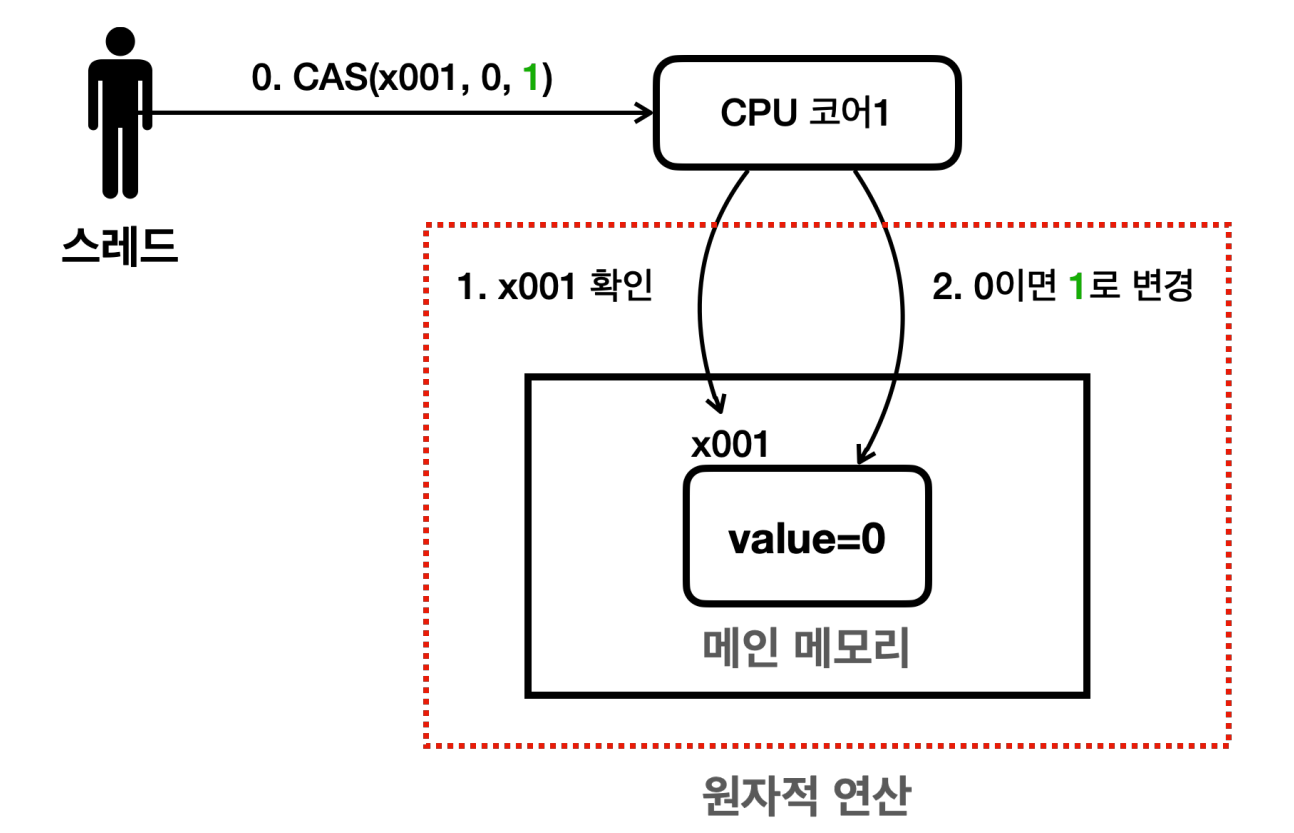 0. CAS(x001, 0, 1)

CPU 코어1

스레드

1. x001 확인

2. 0이면 1로 변경

x001

value=0

메인 메모리

원자적 연산